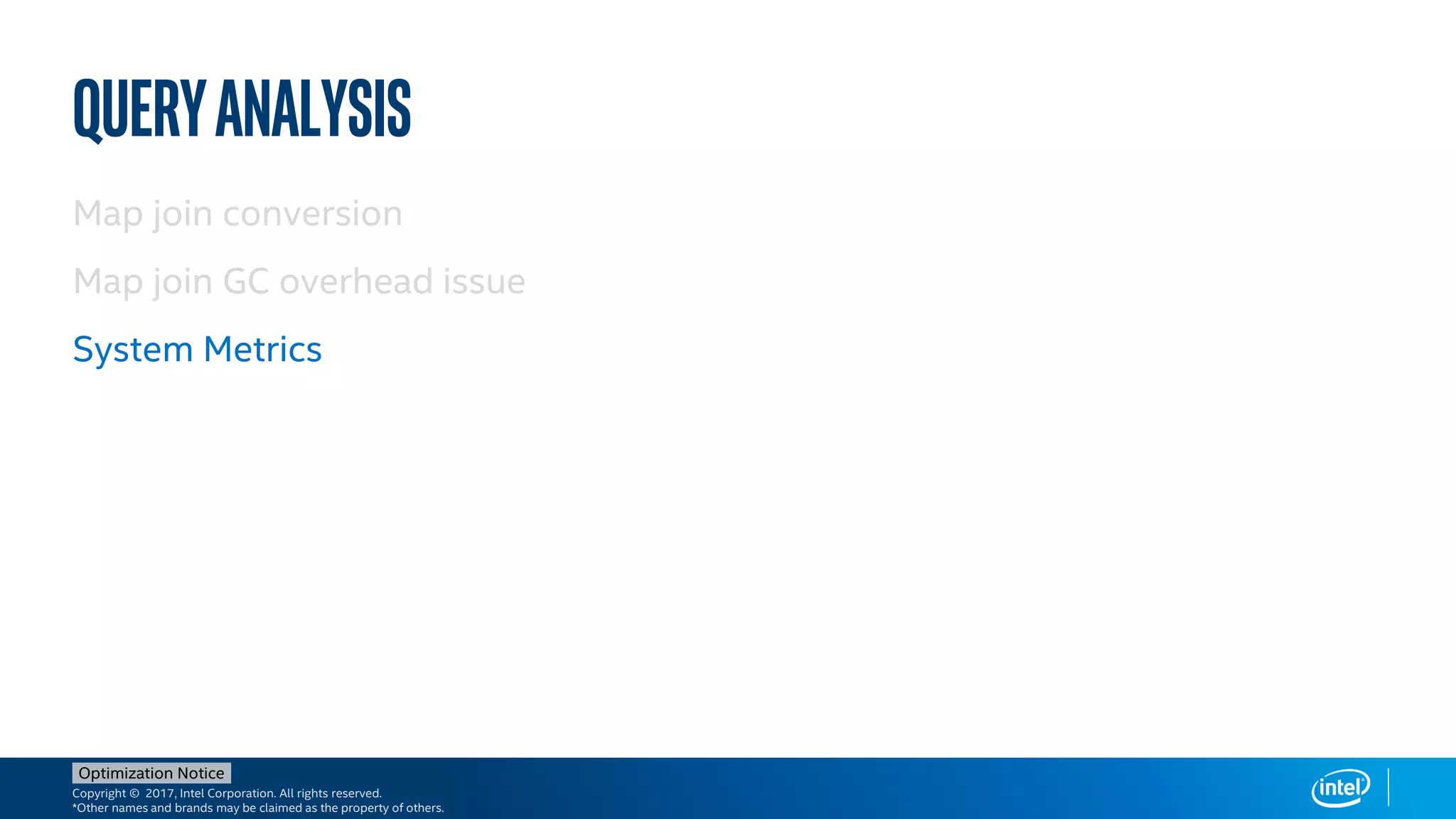 QUERY ANALYSIS

Map join conversion

Map join GC overhead issue

System Metrics

Optimization Notice
Copyright © 2017, Intel Corporation. All rights reserved.
*Other names and brands may be claimed as the property of others.

intel